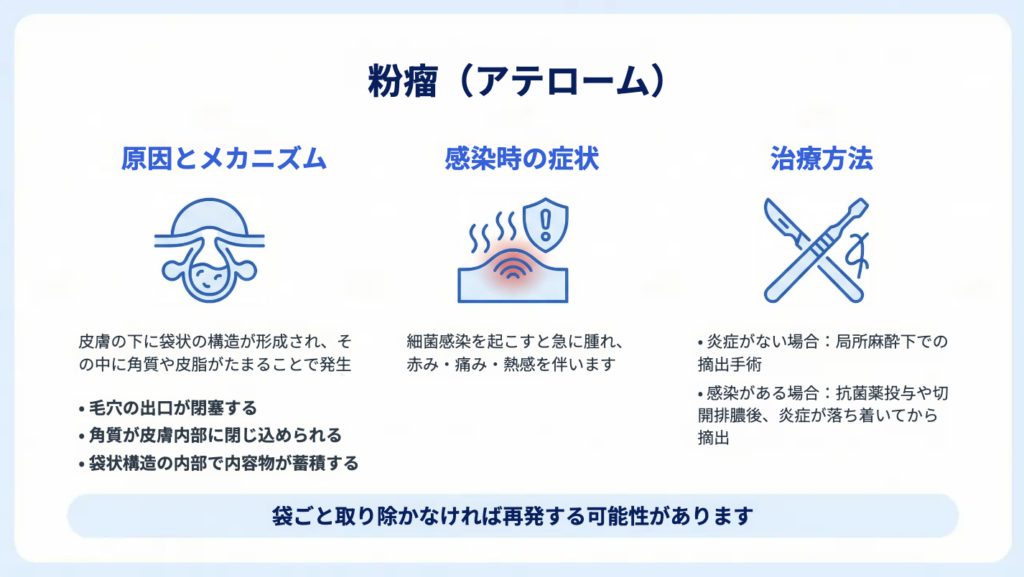 粉瘤（アテローム）

原因とメカニズム

皮膚の下に袋状の構造が形成され、その中に角質や皮脂がたまることで発生

• 毛穴の出口が閉塞する
• 角質が皮膚内部に閉じ込められる
• 袋状構造の内部で内容物が蓄積する

感染時の症状

細菌感染を起こすと急に腫れ、赤み・痛み・熱感を伴います

治療方法

• 炎症がない場合：局所麻酔下での摘出手術
• 感染がある場合：抗菌薬投与や切開排膿後、炎症が落ち着いてから摘出

袋ごと取り除かなければ再発する可能性があります